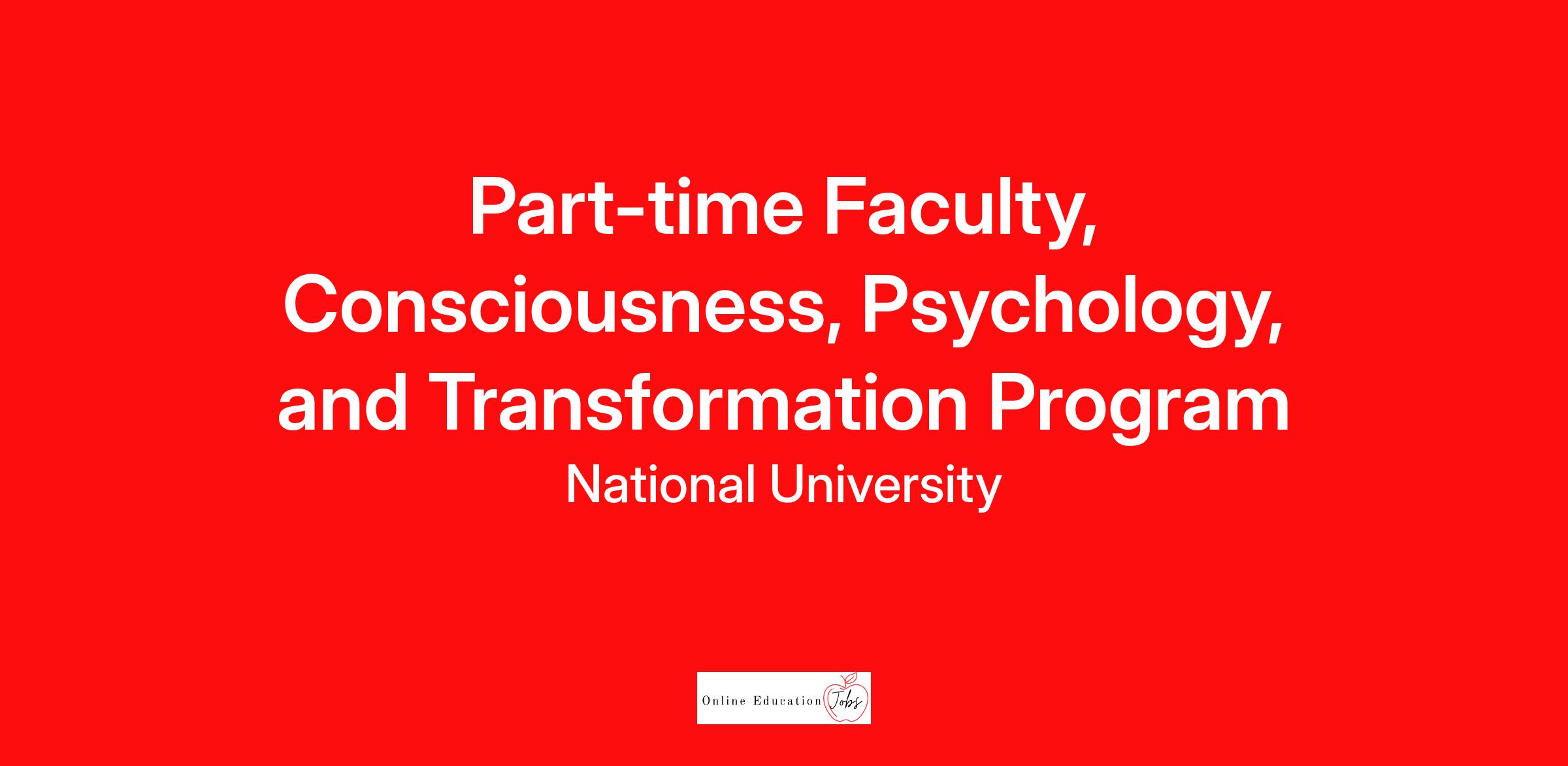 Part-time Faculty, Consciousness, Psychology, and Transformation Program

National University

Online Education Jobs